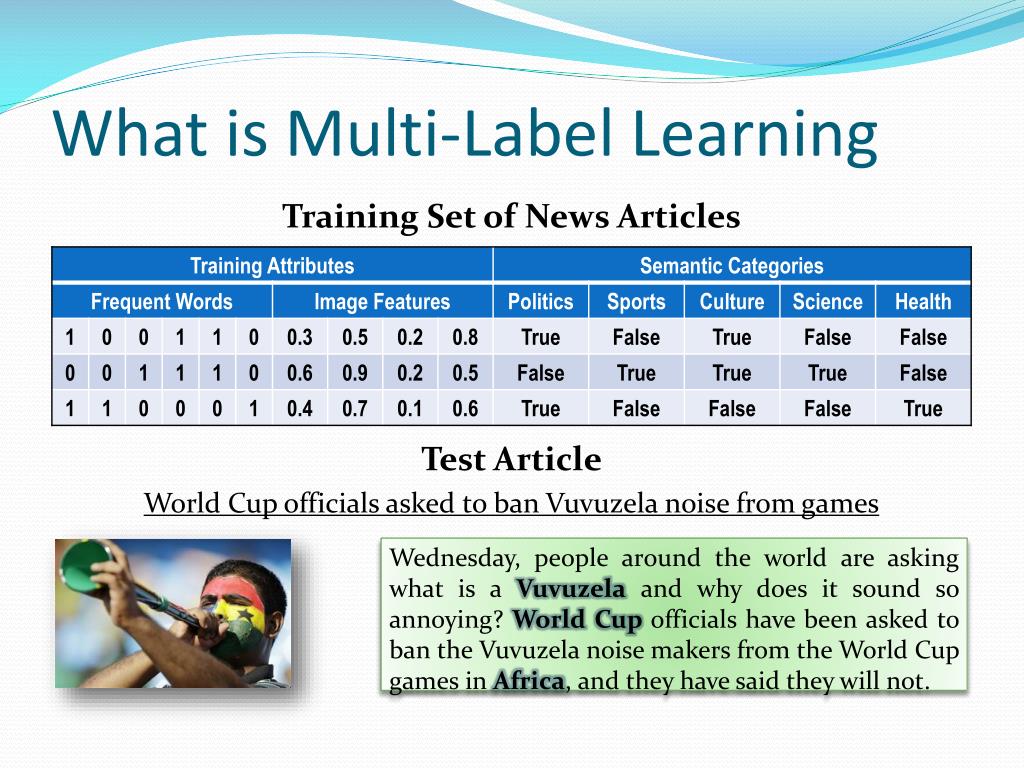 What is Multi-Label Learning

Training Set of News Articles

| Training Attributes | | | | | | | | | | Semantic Categories | | | | |
|---|---|---|---|---|---|---|---|---|---|---|---|---|---|---|
| Frequent Words | | | | | | Image Features | | | | Politics | Sports | Culture | Science | Health |
| 1 | 0 | 0 | 1 | 1 | 0 | 0.3 | 0.5 | 0.2 | 0.8 | True | False | True | False | False |
| 0 | 0 | 1 | 1 | 1 | 0 | 0.6 | 0.9 | 0.2 | 0.5 | False | True | True | True | False |
| 1 | 1 | 0 | 0 | 0 | 1 | 0.4 | 0.7 | 0.1 | 0.6 | True | False | False | False | True |

Test Article

World Cup officials asked to ban Vuvuzela noise from games

Wednesday, people around the world are asking what is a Vuvuzela and why does it sound so annoying? World Cup officials have been asked to ban the Vuvuzela noise makers from the World Cup games in Africa, and they have said they will not.